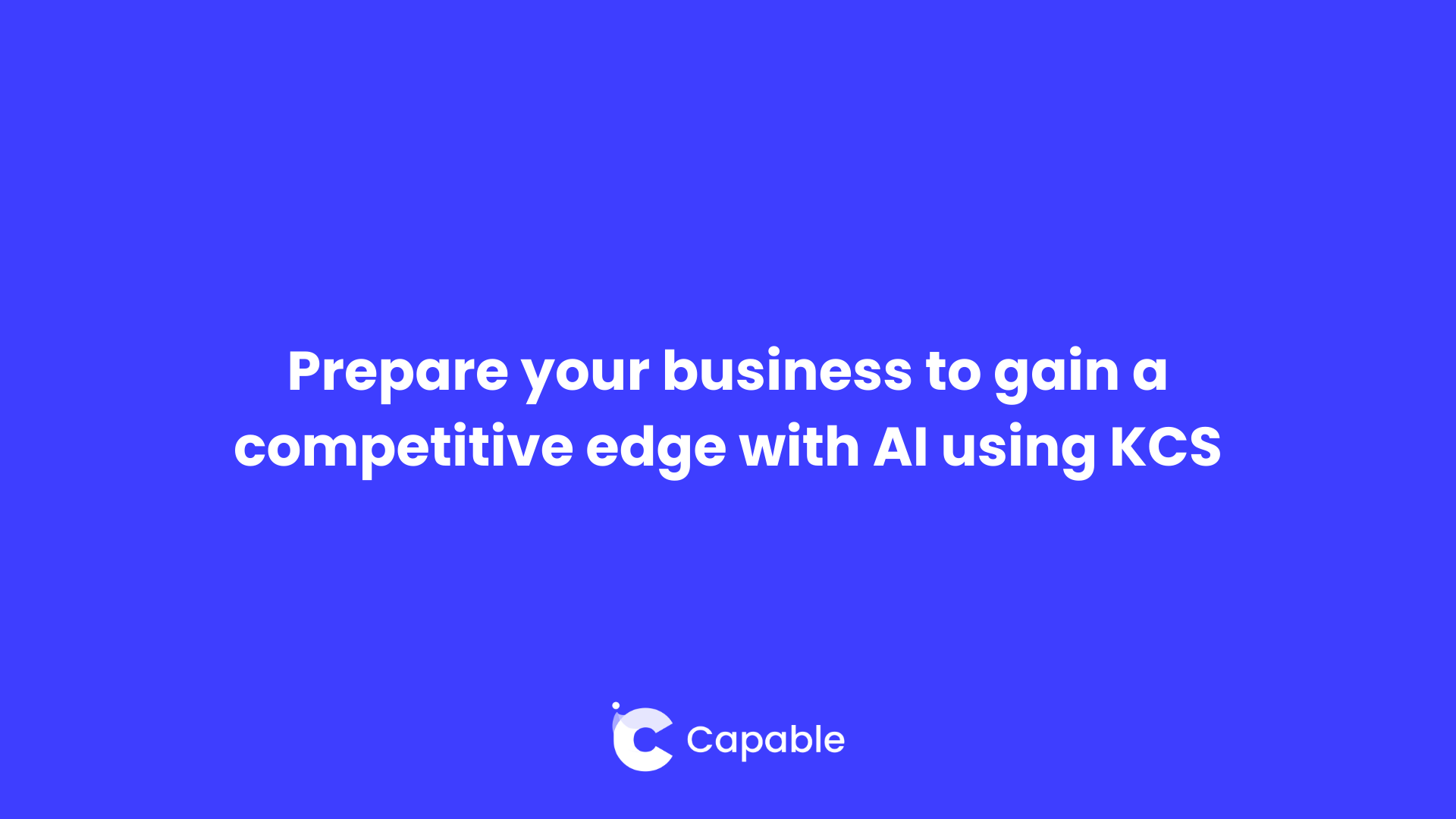 Prepare your business to gain a competitive edge with AI using KCS

Capable